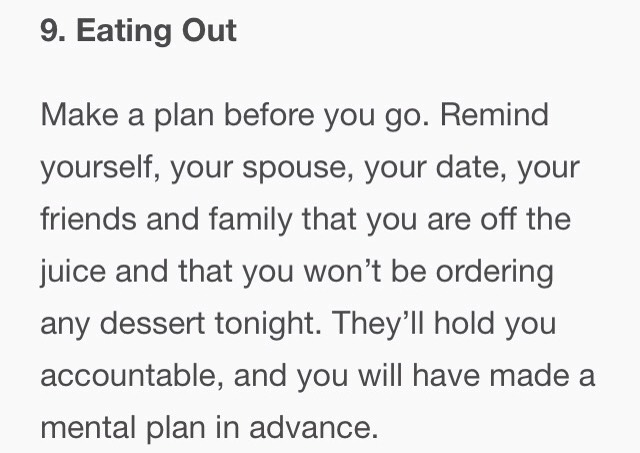 9. Eating Out

Make a plan before you go. Remind yourself, your spouse, your date, your friends and family that you are off the juice and that you won’t be ordering any dessert tonight. They’ll hold you accountable, and you will have made a mental plan in advance.